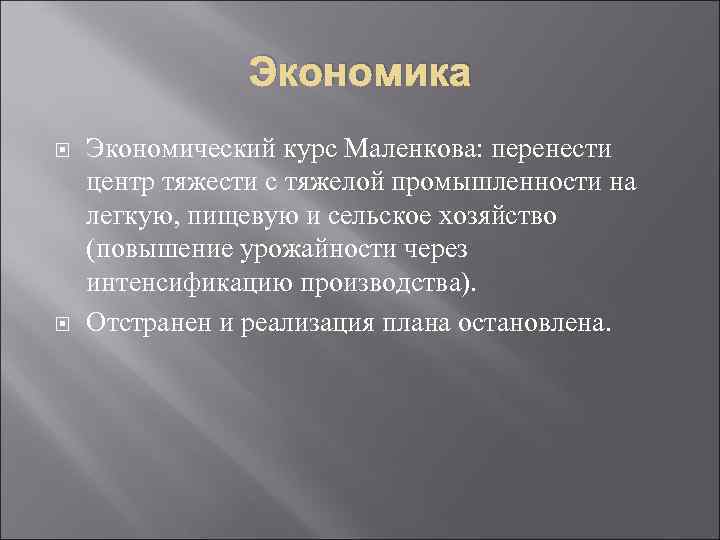 Экономика

Экономический курс Маленкова: перенести центр тяжести с тяжелой промышленности на легкую, пищевую и сельское хозяйство (повышение урожайности через интенсификацию производства).

Отстранен и реализация плана остановлена.